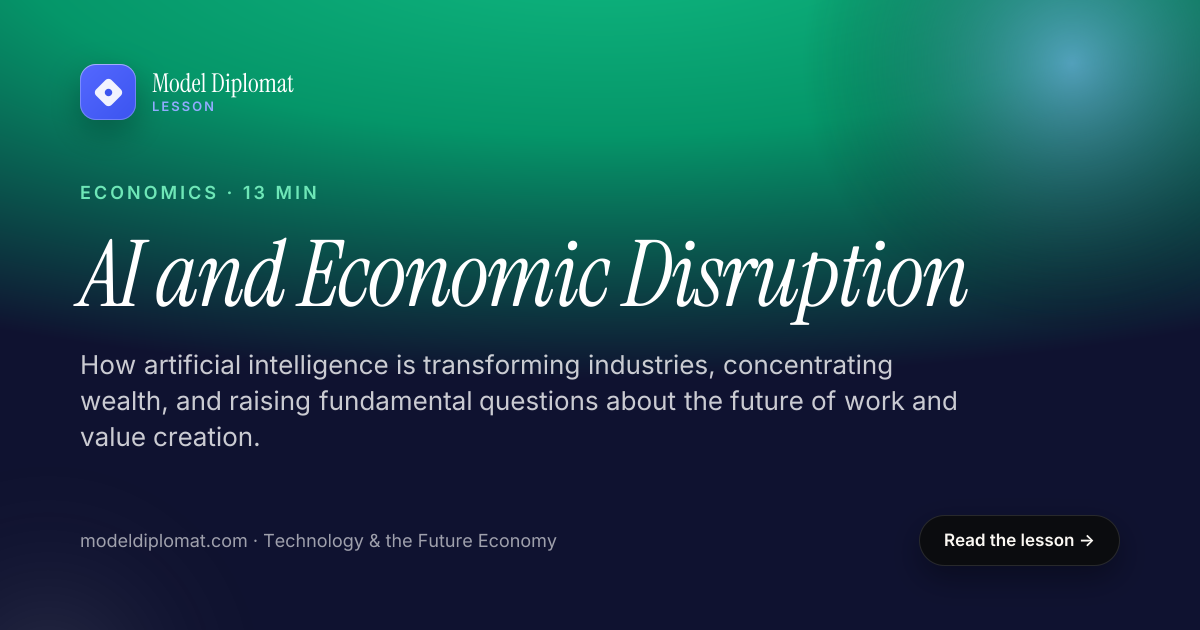 Model Diplomat
LESSON

ECONOMICS · 13 MIN

AI and Economic Disruption

How artificial intelligence is transforming industries, concentrating wealth, and raising fundamental questions about the future of work and value creation.

modeldiplomat.com · Technology & the Future Economy

Read the lesson →